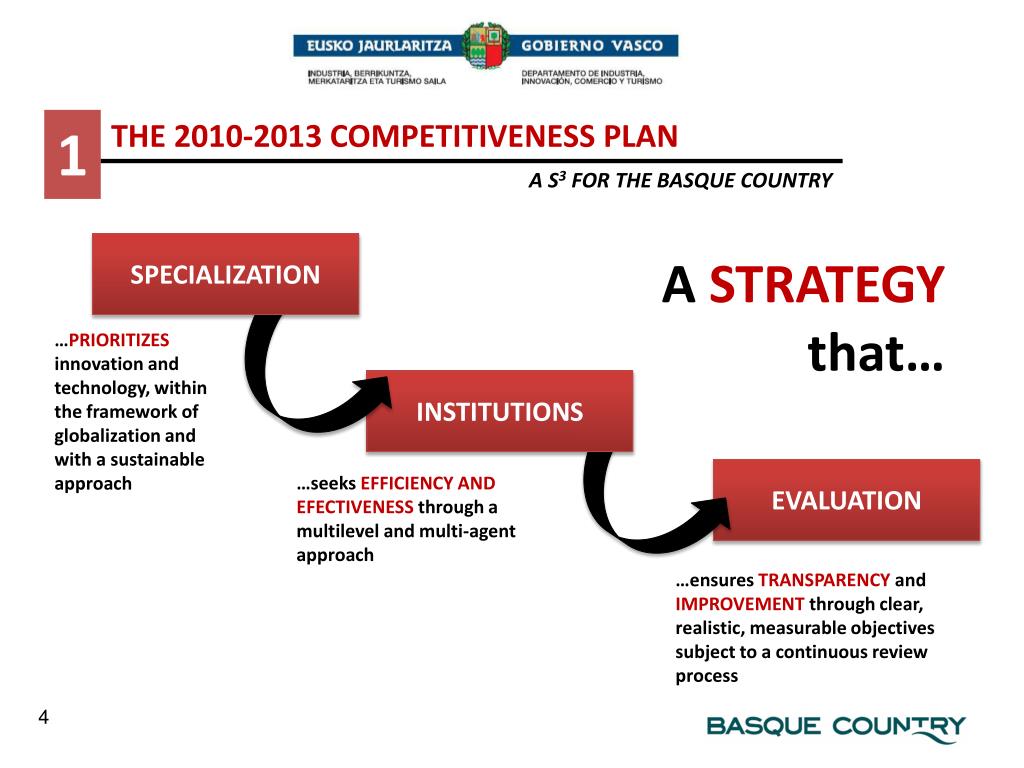 EUSKO JAURLARITZA GOBIERNO VASCO

INDUSTRIA, BERRIKUNTZA, MERKATARITZA ETA TURISMO SAILA

DEPARTAMENTO DE INDUSTRIA, INNOVACIÓN, COMERCIO Y TURISMO

1 THE 2010-2013 COMPETITIVENESS PLAN

A $S^3$ FOR THE BASQUE COUNTRY

A STRATEGY that…

SPECIALIZATION

…PRIORITIZES innovation and technology, within the framework of globalization and with a sustainable approach

INSTITUTIONS

…seeks EFFICIENCY AND EFECTIVENESS through a multilevel and multi-agent approach

EVALUATION

…ensures TRANSPARENCY and IMPROVEMENT through clear, realistic, measurable objectives subject to a continuous review process

4

BASQUE COUNTRY